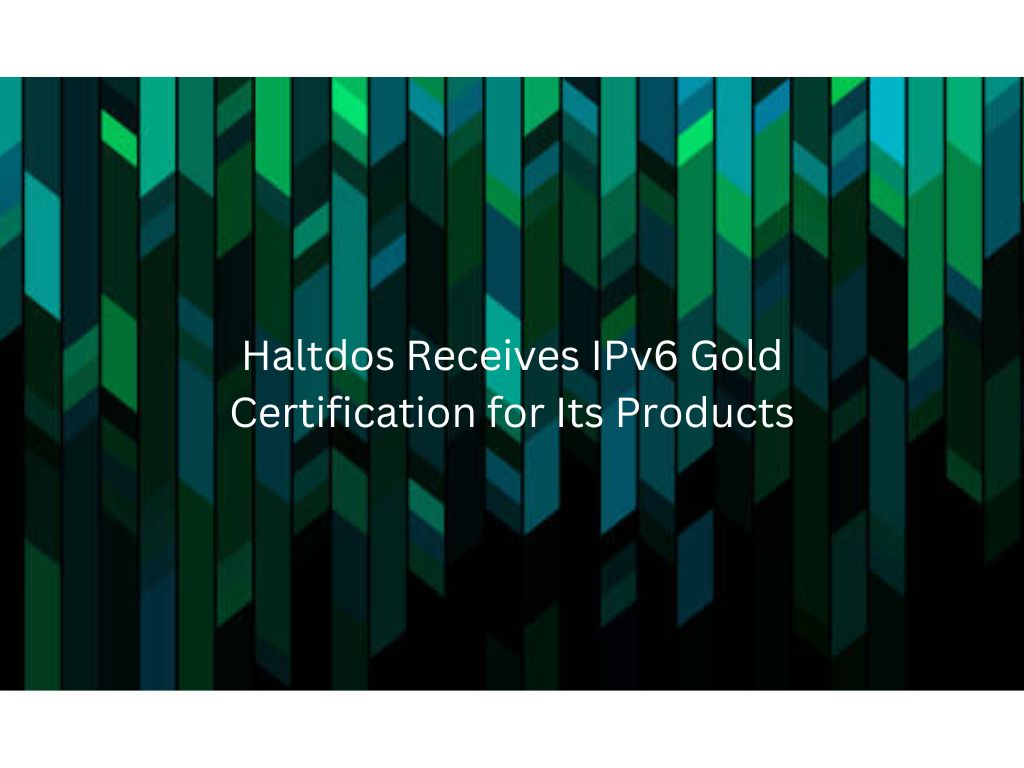 Haltdos Receives IPv6 Gold Certification for Its Products